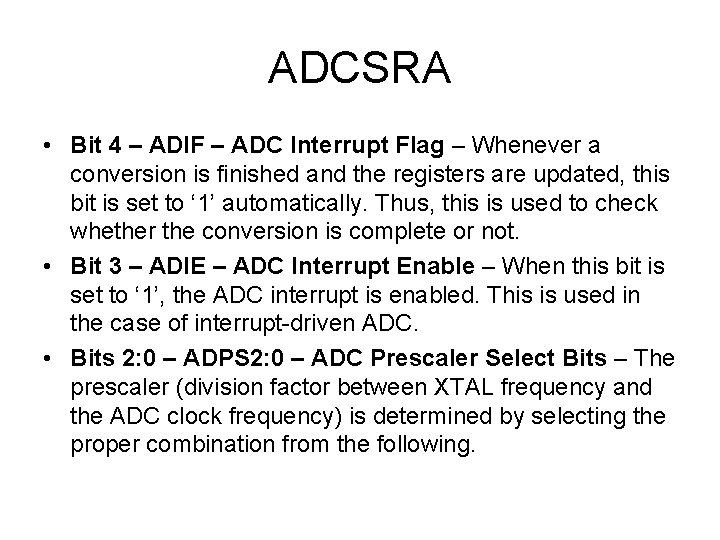 ADCSRA

• Bit 4 – ADIF – ADC Interrupt Flag – Whenever a conversion is finished and the registers are updated, this bit is set to ‘1’ automatically. Thus, this is used to check whether the conversion is complete or not.

• Bit 3 – ADIE – ADC Interrupt Enable – When this bit is set to ‘1’, the ADC interrupt is enabled. This is used in the case of interrupt-driven ADC.

• Bits 2:0 – ADPS2:0 – ADC Prescaler Select Bits – The prescaler (division factor between XTAL frequency and the ADC clock frequency) is determined by selecting the proper combination from the following.